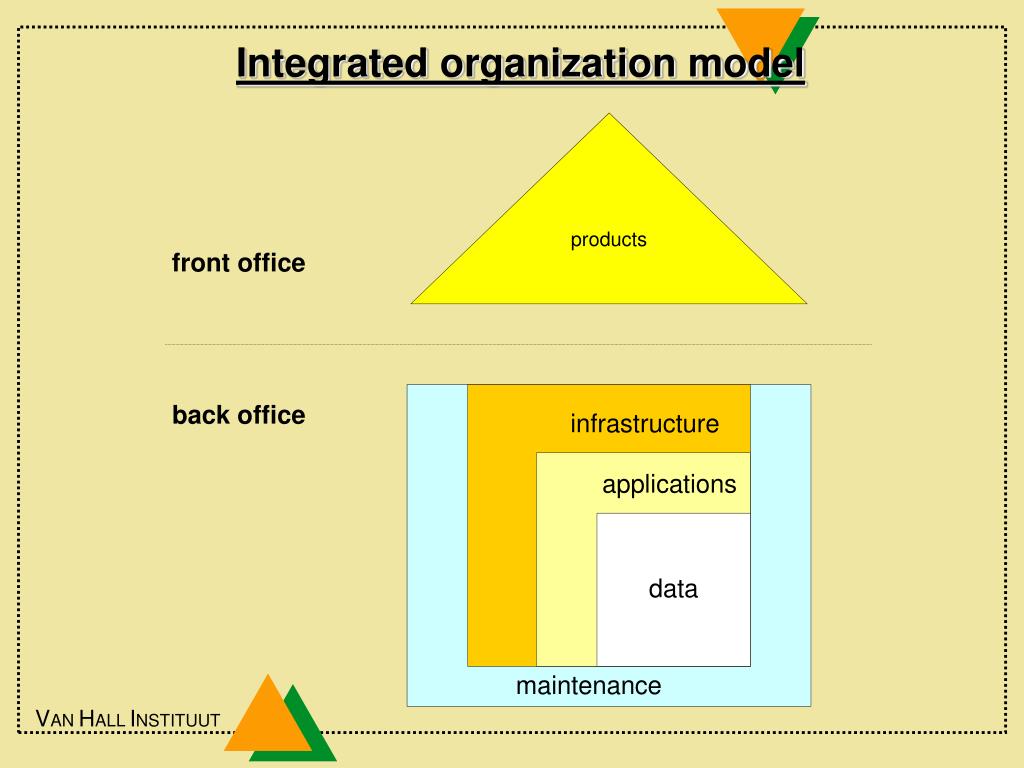 Integrated organization model

front office

products

back office

infrastructure

applications

data

maintenance

VAN HALL INSTITUUT